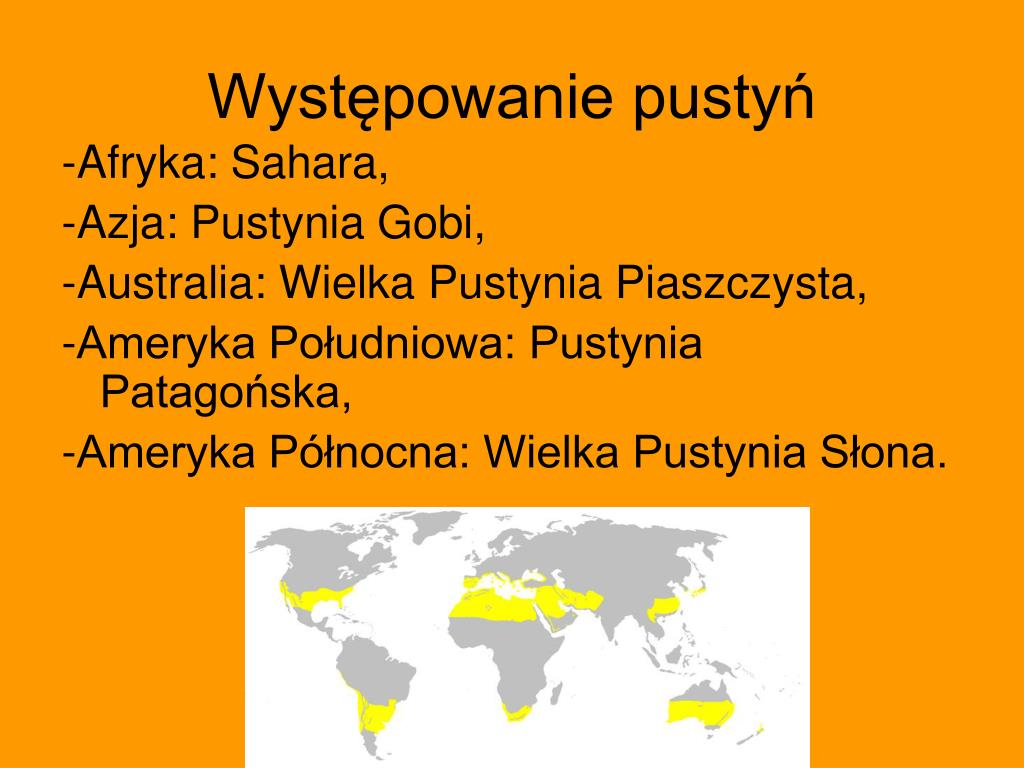 Występowanie pustyń

-Afryka: Sahara,

-Azja: Pustynia Gobi,

-Australia: Wielka Pustynia Piaszczysta,

-Ameryka Południowa: Pustynia Patagońska,

-Ameryka Północna: Wielka Pustynia Słona.